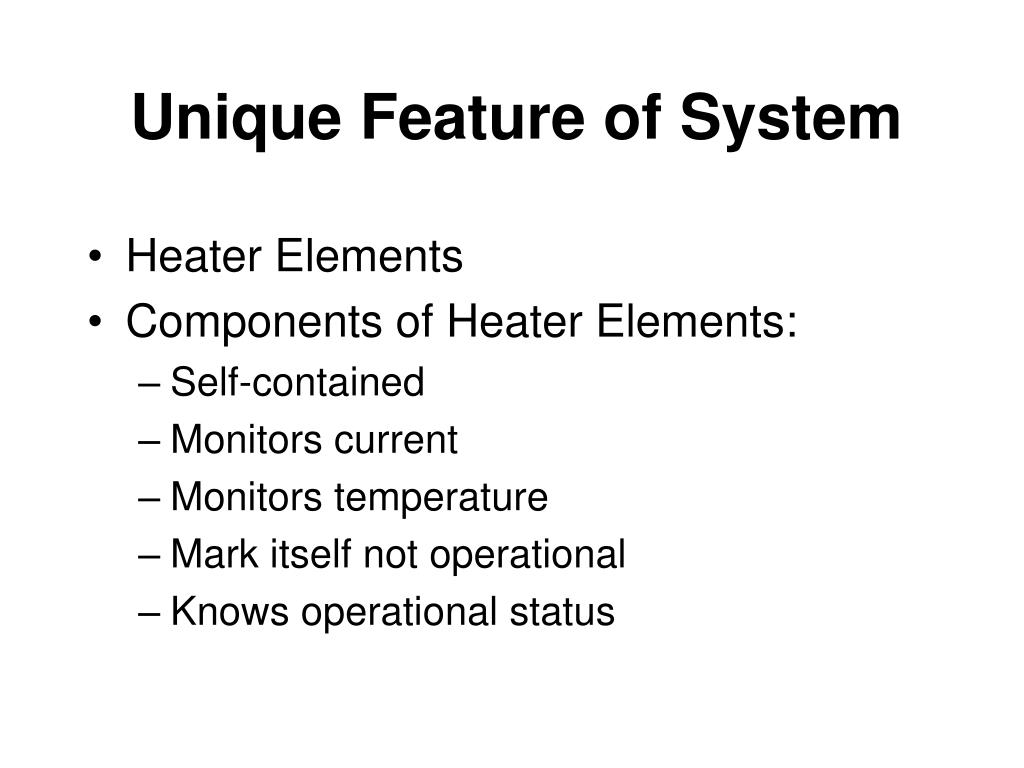 Unique Feature of System

• Heater Elements
• Components of Heater Elements:
 – Self-contained
 – Monitors current
 – Monitors temperature
 – Mark itself not operational
 – Knows operational status